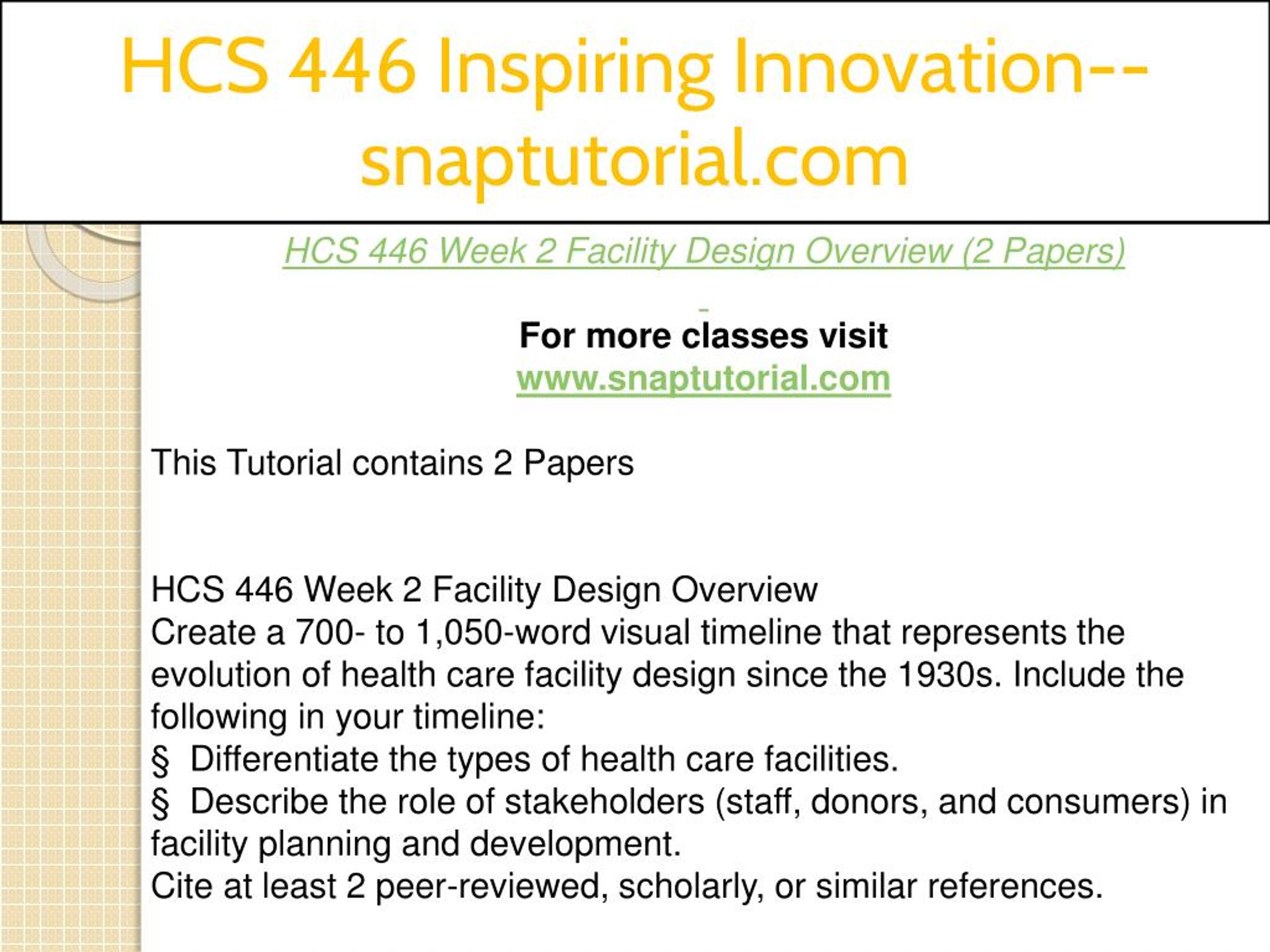 HCS 446 Inspiring Innovation--snaptutorial.com

HCS 446 Week 2 Facility Design Overview (2 Papers)

For more classes visit
www.snaptutorial.com

This Tutorial contains 2 Papers

HCS 446 Week 2 Facility Design Overview
Create a 700- to 1,050-word visual timeline that represents the evolution of health care facility design since the 1930s. Include the following in your timeline:
§ Differentiate the types of health care facilities.
§ Describe the role of stakeholders (staff, donors, and consumers) in facility planning and development.
Cite at least 2 peer-reviewed, scholarly, or similar references.